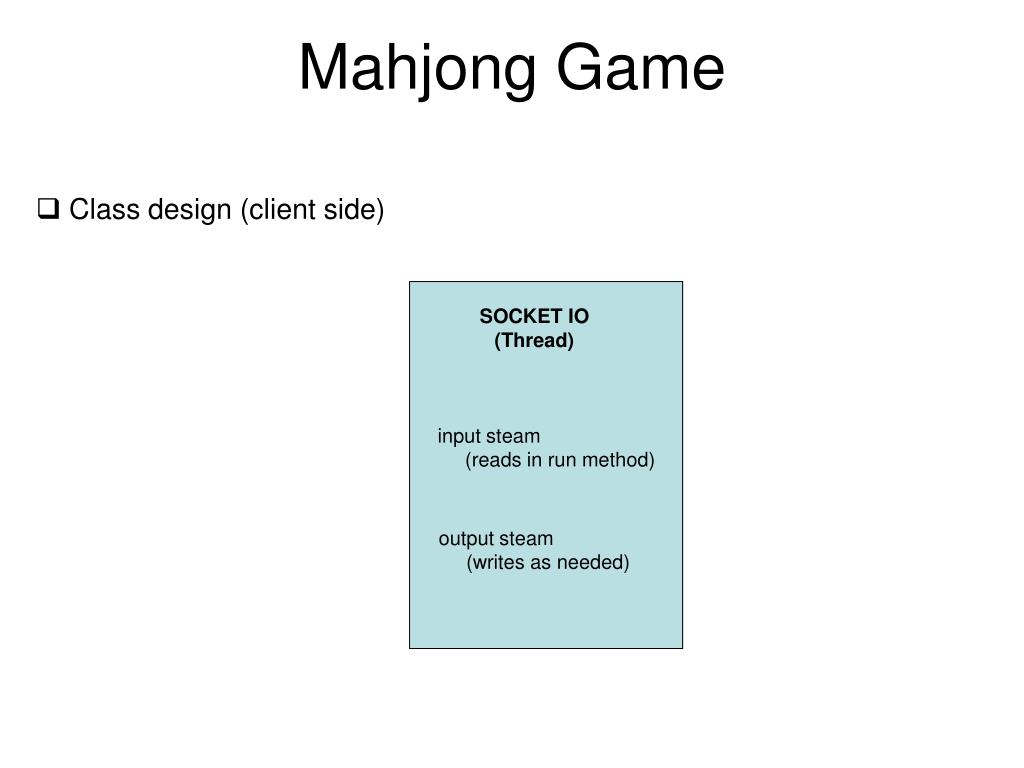 Mahjong Game

❑ Class design (client side)

SOCKET IO
(Thread)

input steam
(reads in run method)

output steam
(writes as needed)